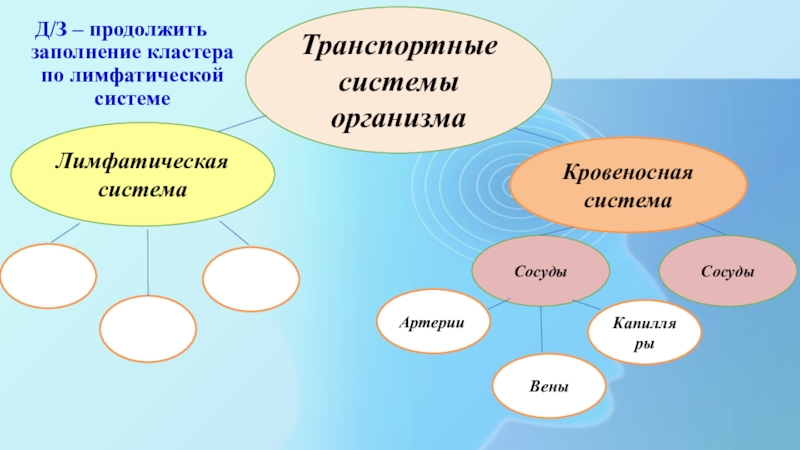 Д/З – продолжить заполнение кластера по лимфатической системе

Транспортные системы организма

Лимфатическая система

Кровеносная система

Сосуды

Сосуды

Артерии

Капилляры

Вены